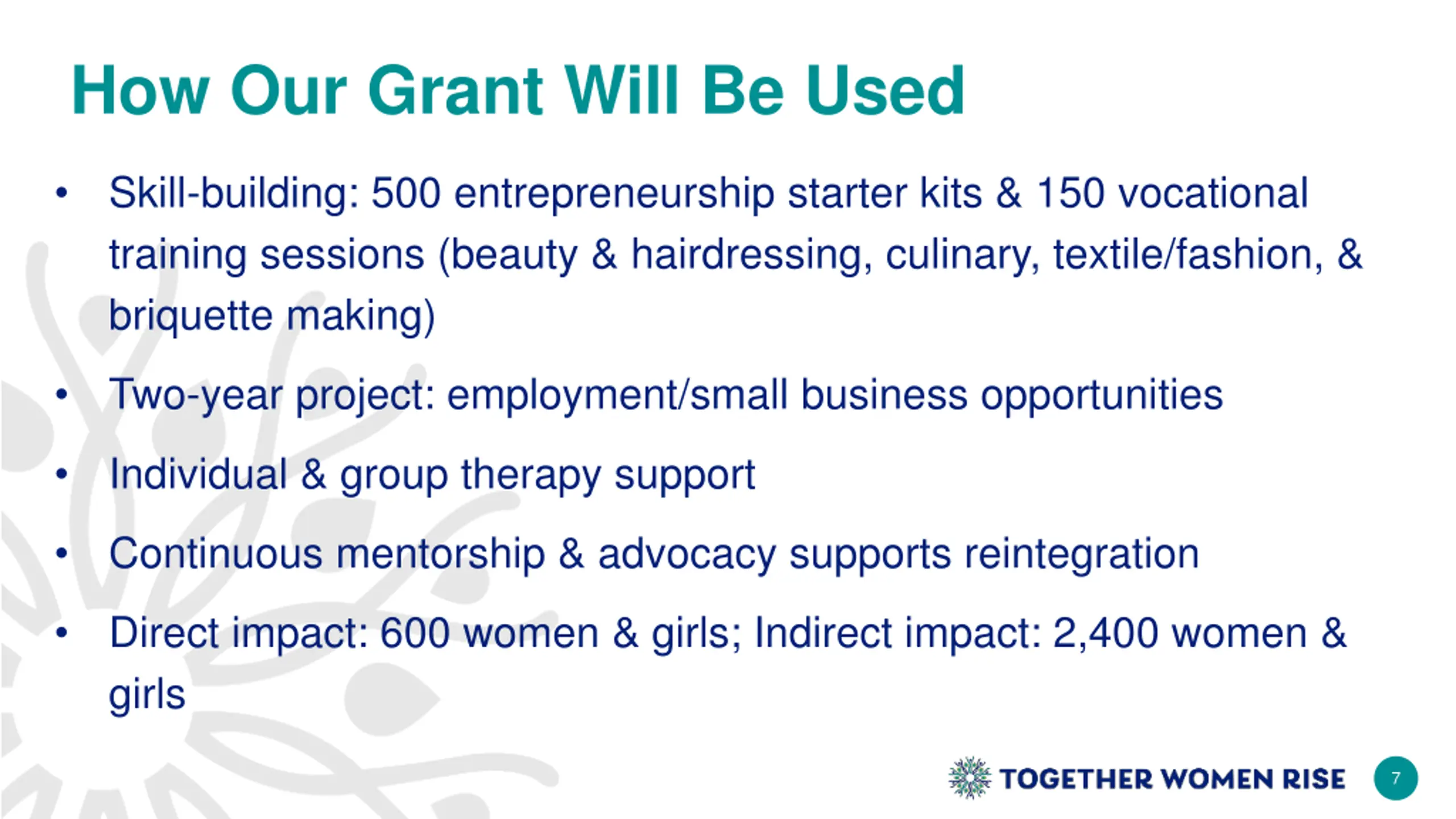 How Our Grant Will Be Used

• Skill-building: 500 entrepreneurship starter kits & 150 vocational training sessions (beauty & hairdressing, culinary, textile/fashion, & briquette making)

• Two-year project: employment/small business opportunities

• Individual & group therapy support

• Continuous mentorship & advocacy supports reintegration

• Direct impact: 600 women & girls; Indirect impact: 2,400 women & girls

TOGETHER WOMEN RISE

7